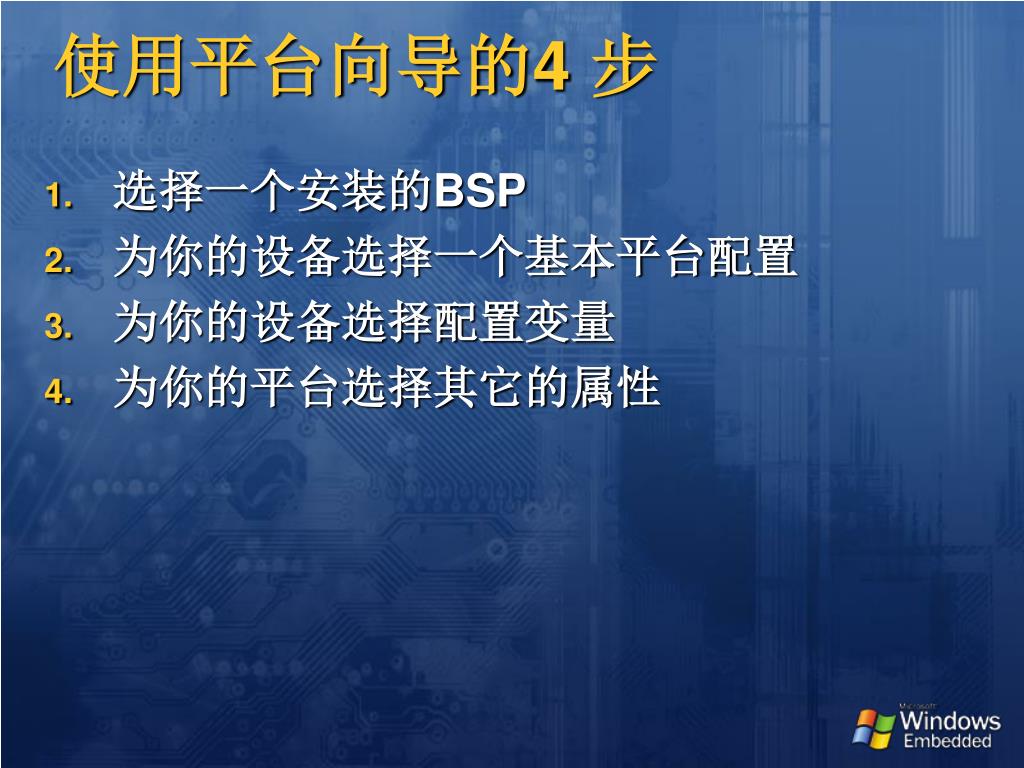 使用平台向导的4 步

1. 选择一个安装的BSP
2. 为你的设备选择一个基本平台配置
3. 为你的设备选择配置变量
4. 为你的平台选择其它的属性

Microsoft Windows Embedded